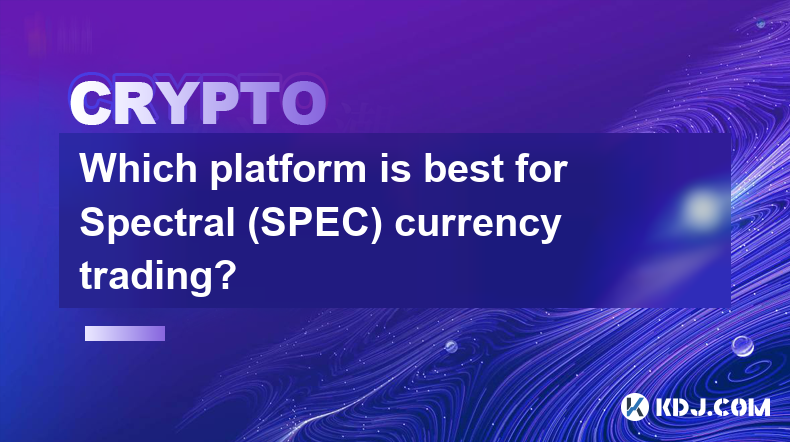 CRYPTO

Which platform is best for Spectral (SPEC) currency trading?

KDJ.COM